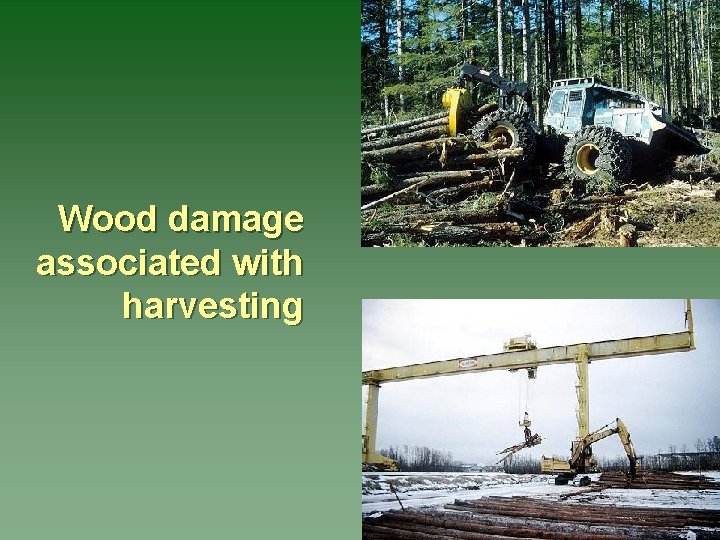 Wood damage associated with harvesting